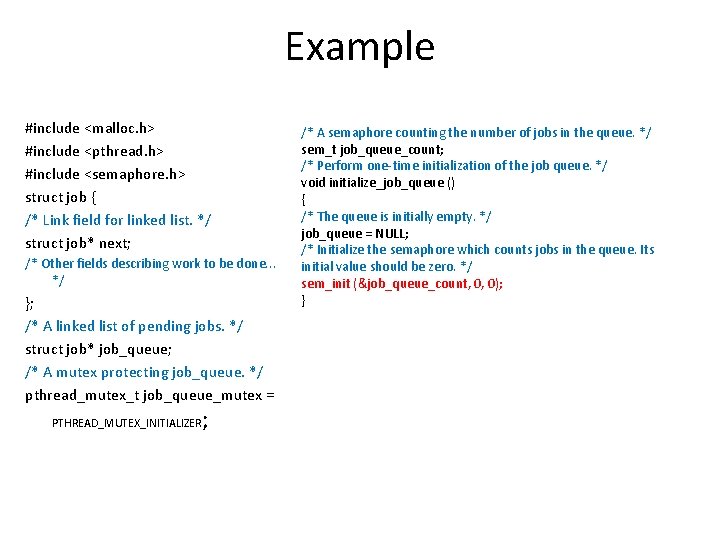 Example

#include <malloc.h>
#include <pthread.h>
#include <semaphore.h>
struct job {
/* Link field for linked list. */
struct job* next;
/* Other fields describing work to be done... */
};
/* A linked list of pending jobs. */
struct job* job_queue;
/* A mutex protecting job_queue. */
pthread_mutex_t job_queue_mutex = PTHREAD_MUTEX_INITIALIZER;

/* A semaphore counting the number of jobs in the queue. */
sem_t job_queue_count;
/* Perform one-time initialization of the job queue. */
void initialize_job_queue ()
{
/* The queue is initially empty. */
job_queue = NULL;
/* Initialize the semaphore which counts jobs in the queue. Its initial value should be zero. */
sem_init (&job_queue_count, 0, 0);
}